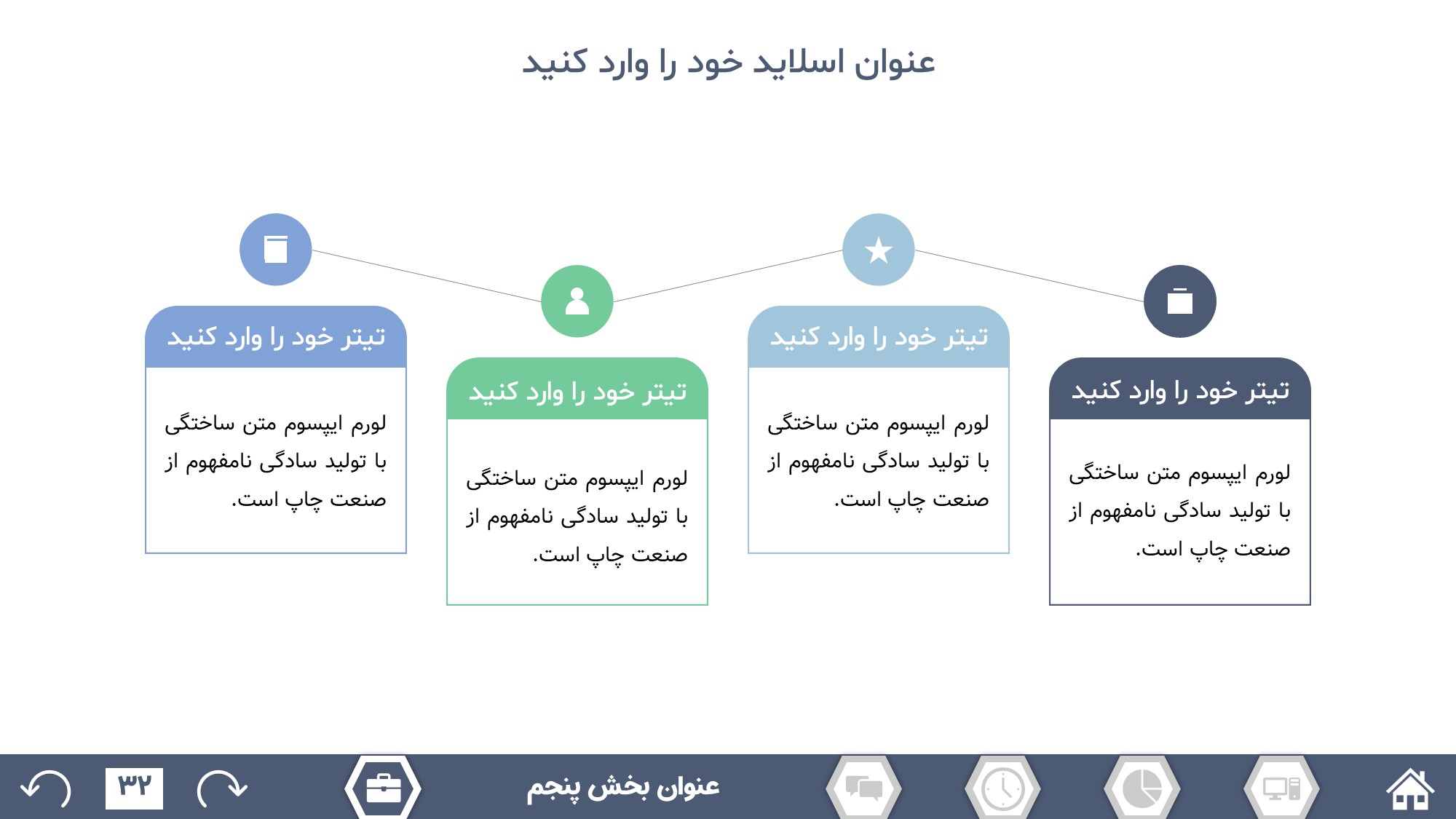 عنوان اسلاید خود را وارد کنید

تیتر خود را وارد کنید

لورم ایپسوم متن ساختگی با تولید سادگی نامفهوم از صنعت چاپ است.

تیتر خود را وارد کنید

لورم ایپسوم متن ساختگی با تولید سادگی نامفهوم از صنعت چاپ است.

تیتر خود را وارد کنید

لورم ایپسوم متن ساختگی با تولید سادگی نامفهوم از صنعت چاپ است.

تیتر خود را وارد کنید

لورم ایپسوم متن ساختگی با تولید سادگی نامفهوم از صنعت چاپ است.

عنوان بخش پنجم

۳۲